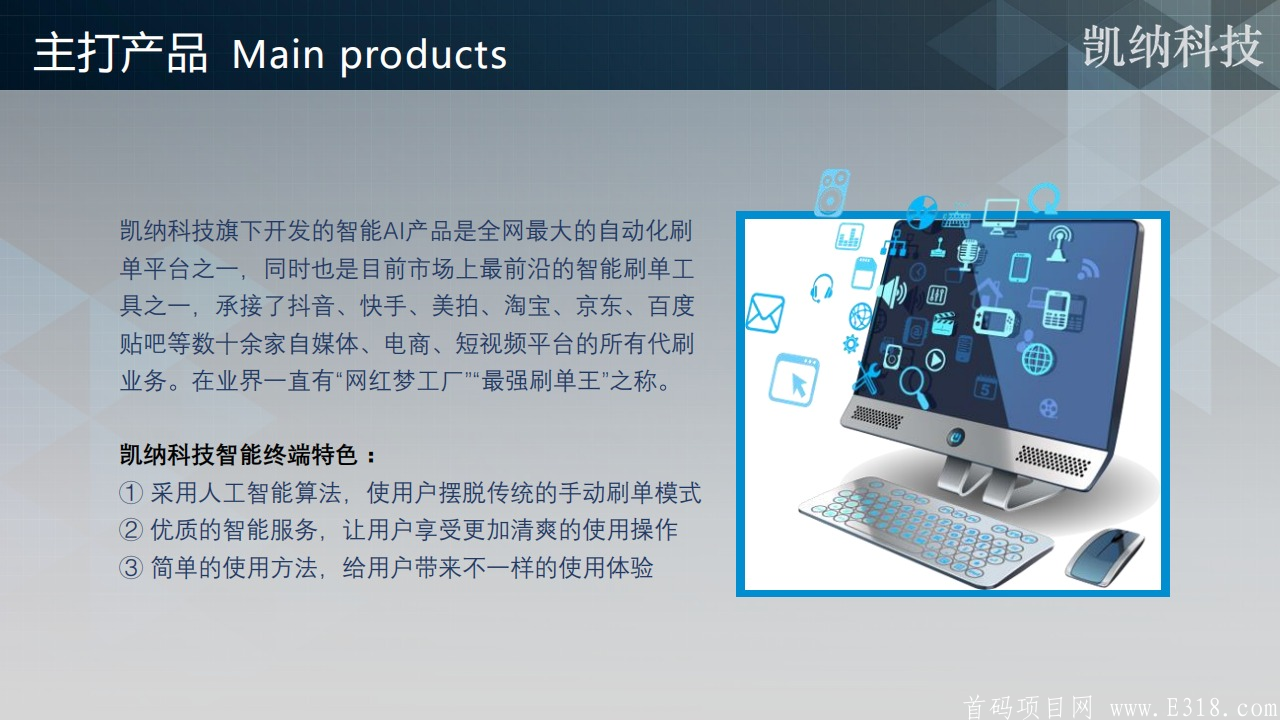 主打产品 Main products

凯纳科技

凯纳科技旗下开发的智能AI产品是全网最大的自动化刷单平台之一，同时也是目前市场上最前沿的智能刷单工具之一，承接了抖音、快手、美拍、淘宝、京东、百度贴吧等数十余家自媒体、电商、短视频平台的所有代刷业务。在业界一直有“网红梦工厂”“最强刷单王”之称。

凯纳科技智能终端特色：
① 采用人工智能算法，使用户摆脱传统的手动刷单模式
② 优质的智能服务，让用户享受更加清爽的使用操作
③ 简单的使用方法，给用户带来不一样的使用体验

首码项目网 www.E318.com